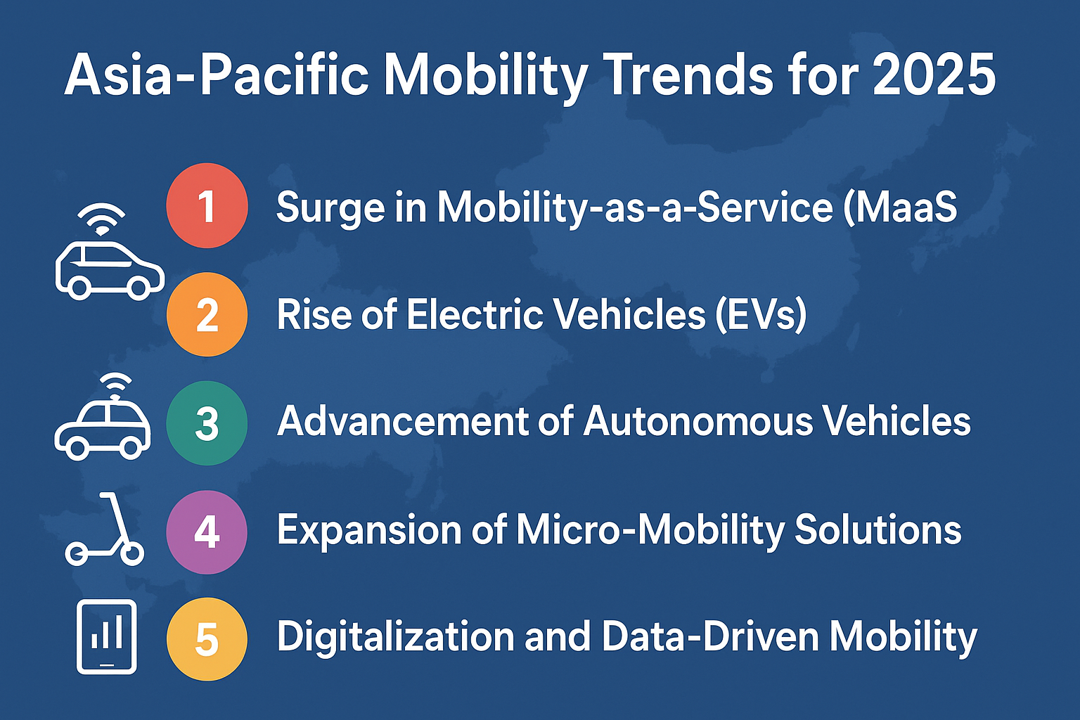 Asia-Pacific Mobility Trends for 2025

1 Surge in Mobility-as-a-Service (MaaS

2 Rise of Electric Vehicles (EVs)

3 Advancement of Autonomous Vehicles

4 Expansion of Micro-Mobility Solutions

5 Digitalization and Data-Driven Mobility